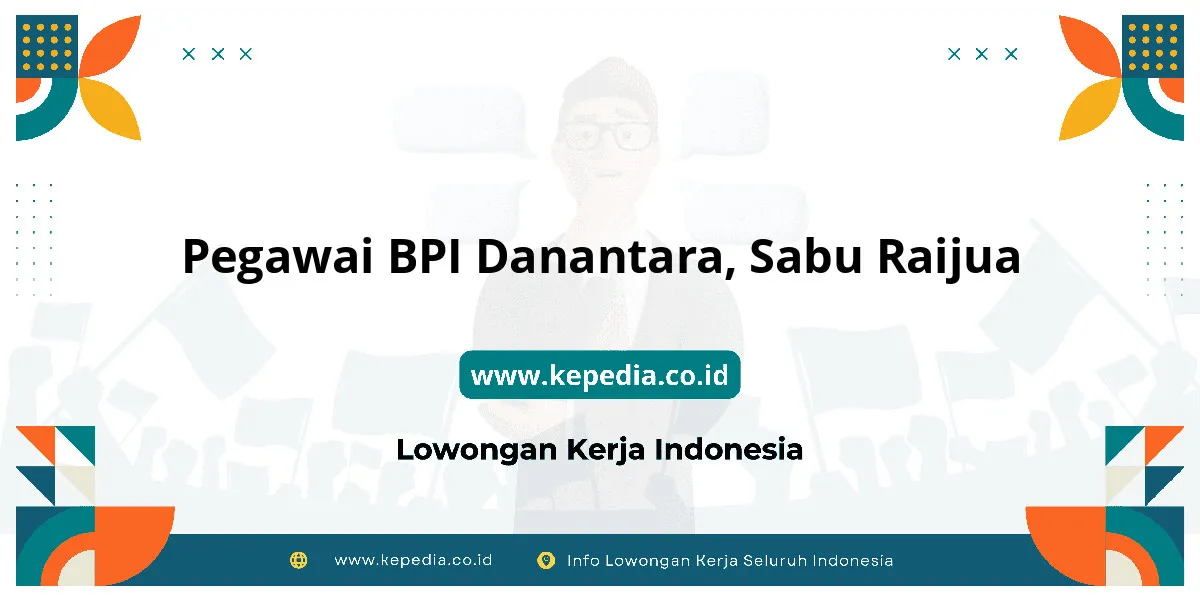 Pegawai BPI Danantara, Sabu Raijua

www.kepedia.co.id

Lowongan Kerja Indonesia

www.kepedia.co.id Info Lowongan Kerja Seluruh Indonesia